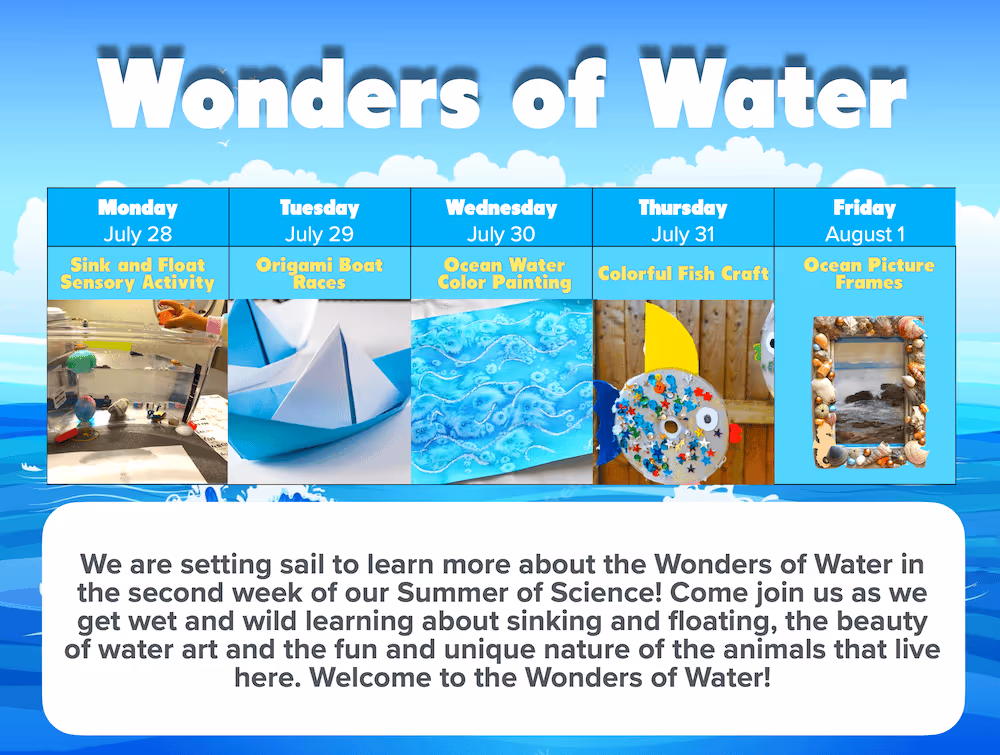 Wonders of Water

| Monday July 28 | Tuesday July 29 | Wednesday July 30 | Thursday July 31 | Friday August 1 |
|---|---|---|---|---|
| Sink and Float Sensory Activity | Origami Boat Races | Ocean Water Color Painting | Colorful Fish Craft | Ocean Picture Frames |

We are setting sail to learn more about the Wonders of Water in the second week of our Summer of Science! Come join us as we get wet and wild learning about sinking and floating, the beauty of water art and the fun and unique nature of the animals that live here. Welcome to the Wonders of Water!